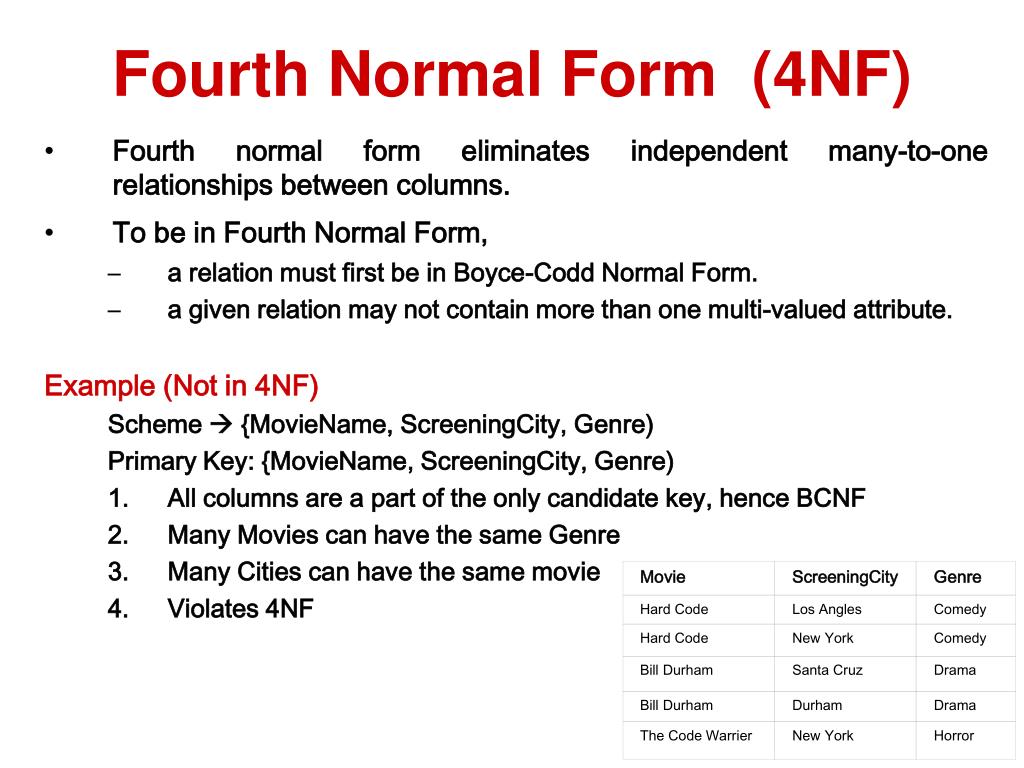 Fourth Normal Form (4NF)

• Fourth normal form eliminates independent many-to-one relationships between columns.

• To be in Fourth Normal Form,
– a relation must first be in Boyce-Codd Normal Form.
– a given relation may not contain more than one multi-valued attribute.

Example (Not in 4NF)
Scheme → {MovieName, ScreeningCity, Genre)
Primary Key: {MovieName, ScreeningCity, Genre)
1. All columns are a part of the only candidate key, hence BCNF
2. Many Movies can have the same Genre
3. Many Cities can have the same movie
4. Violates 4NF

| Movie | ScreeningCity | Genre |
|---|---|---|
| Hard Code | Los Angles | Comedy |
| Hard Code | New York | Comedy |
| Bill Durham | Santa Cruz | Drama |
| Bill Durham | Durham | Drama |
| The Code Warrier | New York | Horror |